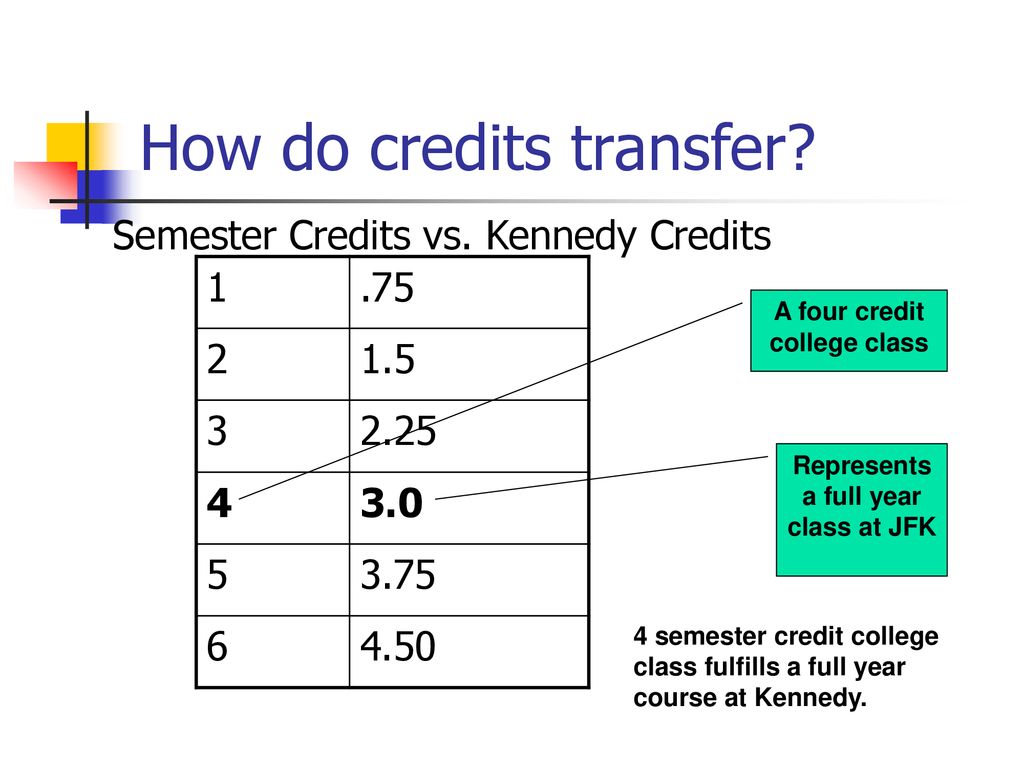 How do credits transfer?

Semester Credits vs. Kennedy Credits

| 1 | .75 |
|---|---|
| 2 | 1.5 |
| 3 | 2.25 |
| **4** | **3.0** |
| 5 | 3.75 |
| 6 | 4.50 |

A four credit college class

Represents a full year class at JFK

4 semester credit college class fulfills a full year course at Kennedy.